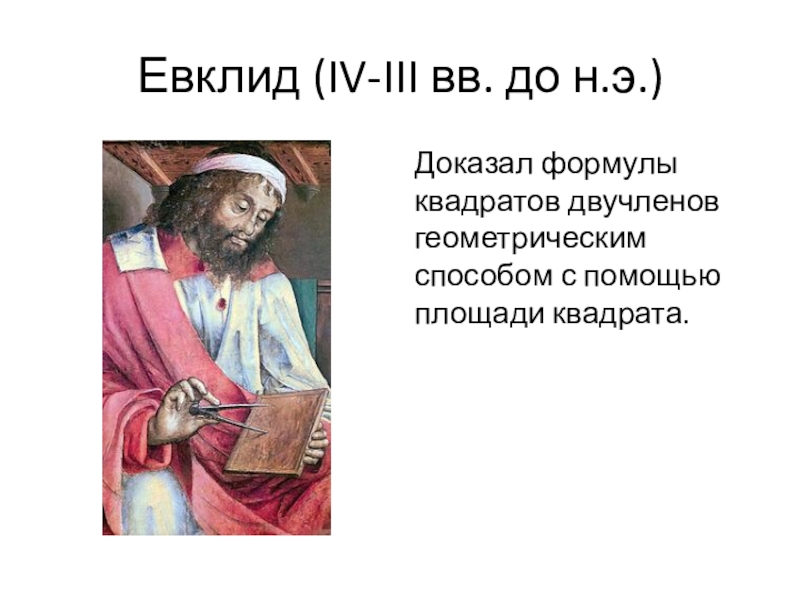 Евклид (IV-III вв. до н.э.)

Доказал формулы квадратов двучленов геометрическим способом с помощью площади квадрата.